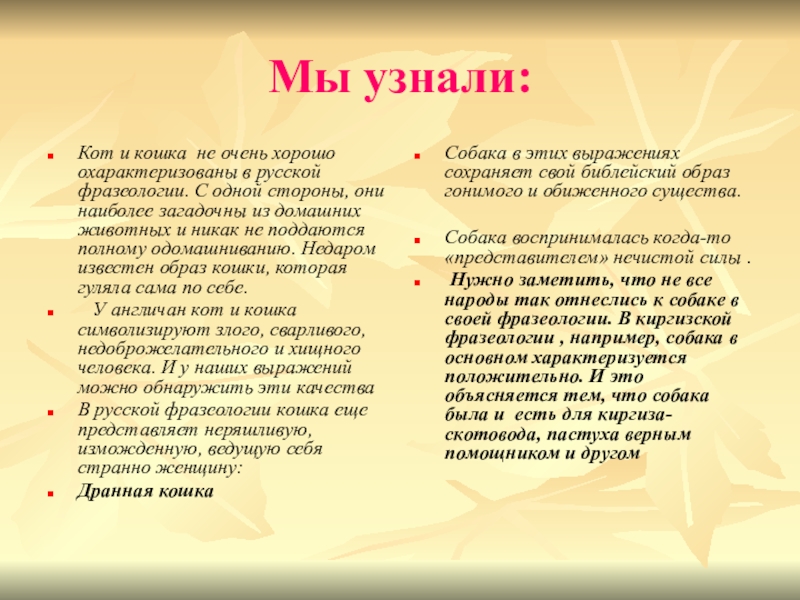 Мы узнали:

Кот и кошка не очень хорошо охарактеризованы в русской фразеологии. С одной стороны, они наиболее загадочны из домашних животных и никак не поддаются полному одомашниванию. Недаром известен образ кошки, которая гуляла сама по себе.

У англичан кот и кошка символизируют злого, сварливого, недоброжелательного и хищного человека. И у наших выражений можно обнаружить эти качества

В русской фразеологии кошка еще представляет неряшливую, изможденную, ведущую себя странно женщину:

Дранная кошка

Собака в этих выражениях сохраняет свой библейский образ гонимого и обиженного существа.

Собака воспринималась когда-то «представителем» нечистой силы .

Нужно заметить, что не все народы так отнеслись к собаке в своей фразеологии. В киргизской фразеологии , например, собака в основном характеризуется положительно. И это объясняется тем, что собака была и есть для киргиза-скотовода, пастуха верным помощником и другом